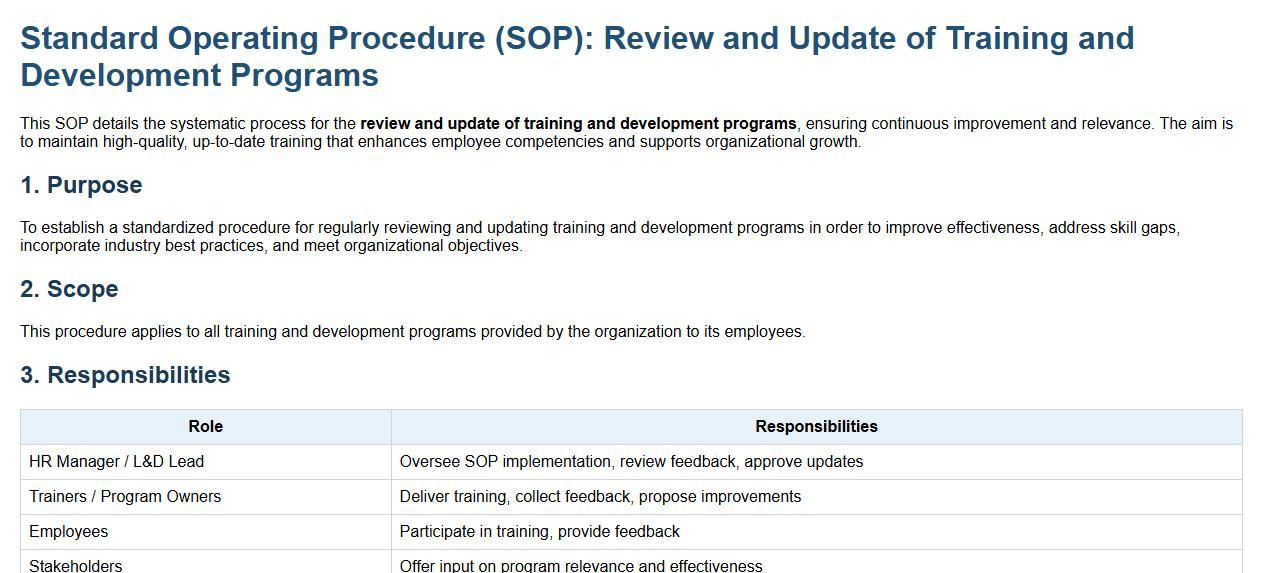 Standard Operating Procedure (SOP): Review and Update of Training and Development Programs

This SOP details the systematic process for the review and update of training and development programs, ensuring continuous improvement and relevance. The aim is to maintain high-quality, up-to-date training that enhances employee competencies and supports organizational growth.

1. Purpose

To establish a standardized procedure for regularly reviewing and updating training and development programs in order to improve effectiveness, address skill gaps, incorporate industry best practices, and meet organizational objectives.

2. Scope

This procedure applies to all training and development programs provided by the organization to its employees.

3. Responsibilities

| Role | Responsibilities |
|---|---|
| HR Manager / L&D Lead | Oversee SOP implementation, review feedback, approve updates |
| Trainers / Program Owners | Deliver training, collect feedback, propose improvements |
| Employees | Participate in training, provide feedback |
| Stakeholders | Offer input on program relevance and effectiveness |